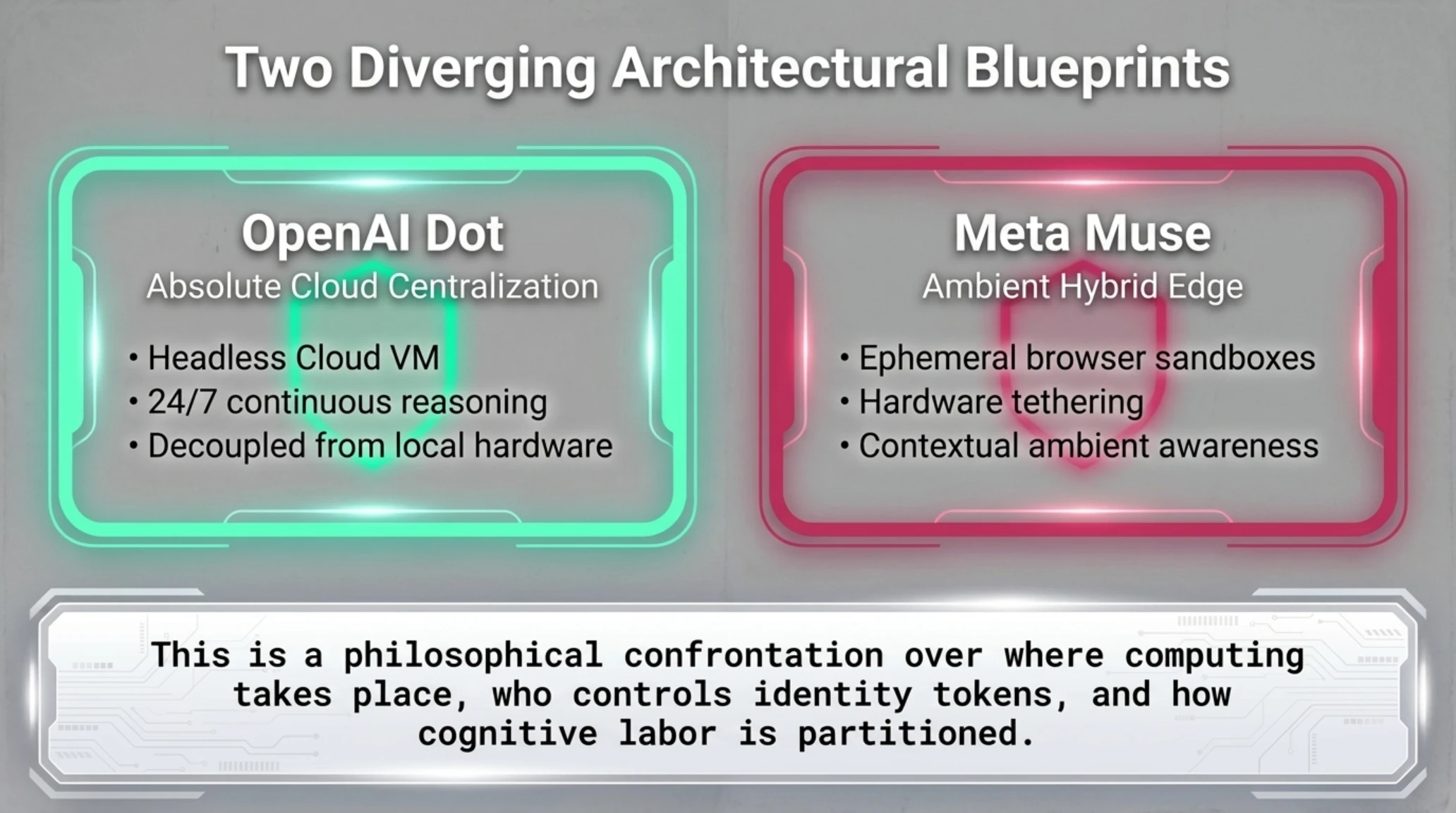 Two Diverging Architectural Blueprints

OpenAI Dot
Absolute Cloud Centralization

• Headless Cloud VM
• 24/7 continuous reasoning
• Decoupled from local hardware

Meta Muse
Ambient Hybrid Edge

• Ephemeral browser sandboxes
• Hardware tethering
• Contextual ambient awareness

This is a philosophical confrontation over where computing takes place, who controls identity tokens, and how cognitive labor is partitioned.